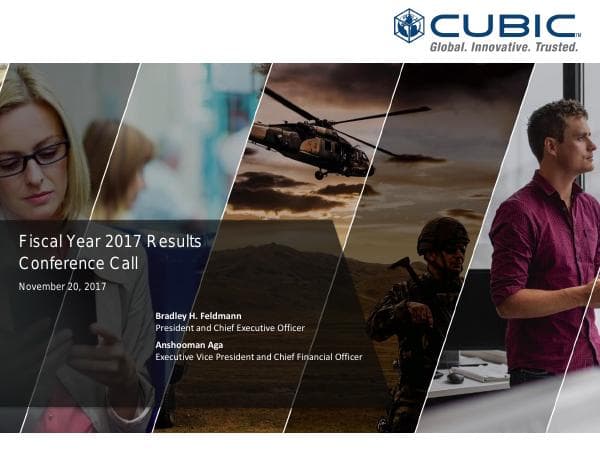 CUBIC™
Global. Innovative. Trusted.

Fiscal Year 2017 Results Conference Call

November 20, 2017

Bradley H. Feldmann
President and Chief Executive Officer

Anshooman Aga
Executive Vice President and Chief Financial Officer